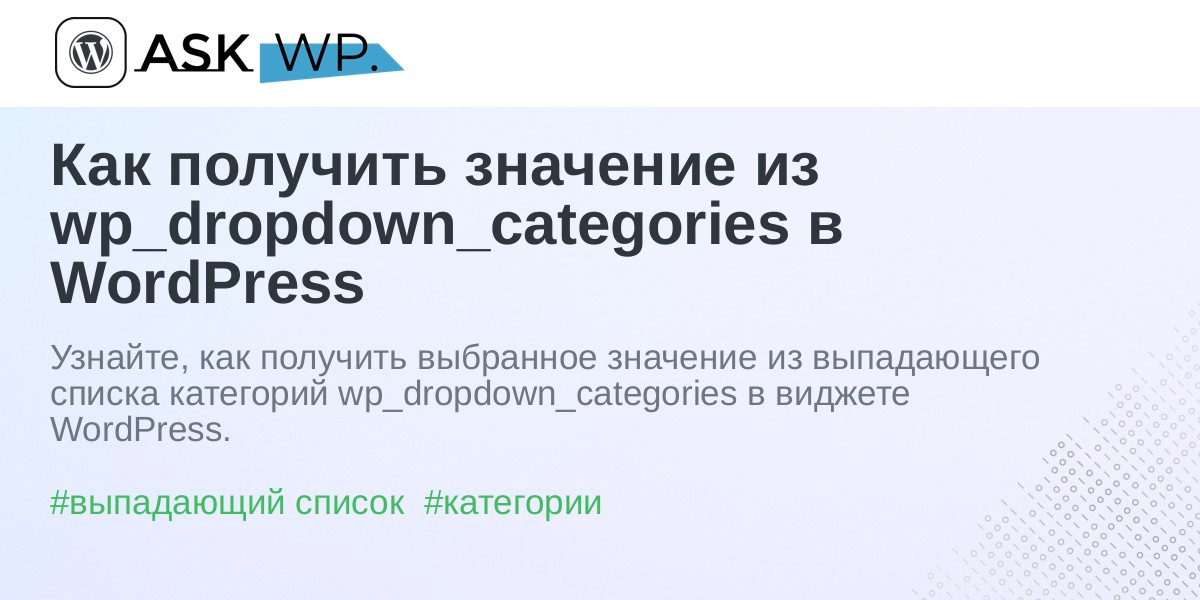 ASK WP.

Как получить значение из wp_dropdown_categories в WordPress

Узнайте, как получить выбранное значение из выпадающего списка категорий wp_dropdown_categories в виджете WordPress.

#выпадающий список #категории